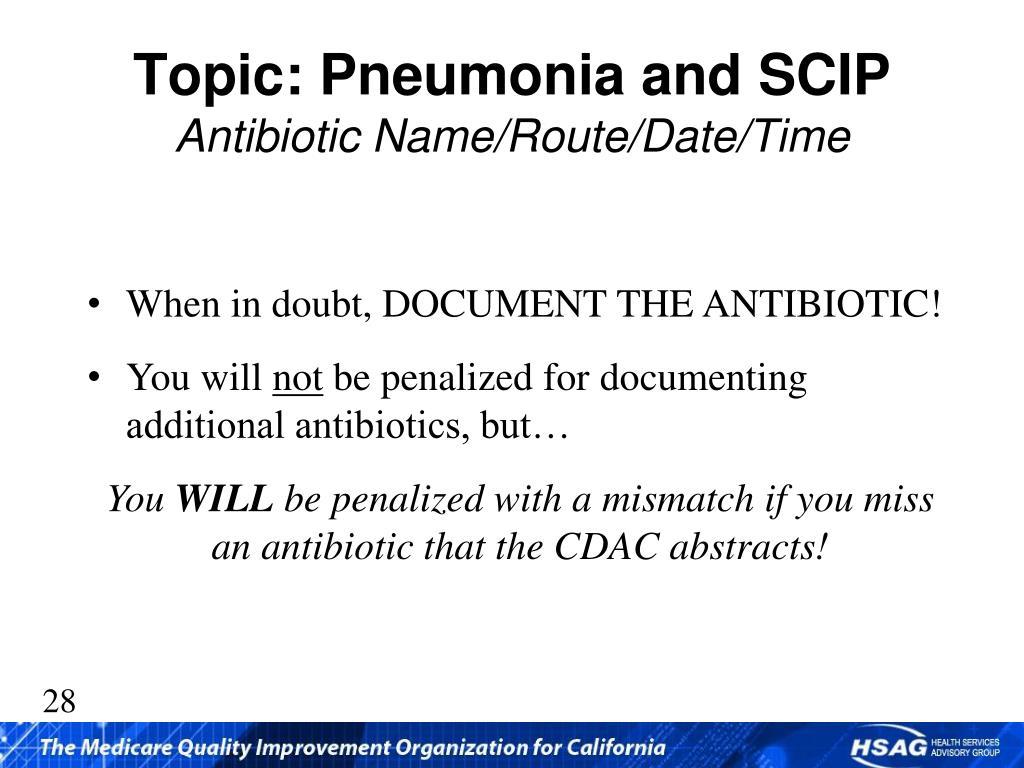 Topic: Pneumonia and SCIP
Antibiotic Name/Route/Date/Time

• When in doubt, DOCUMENT THE ANTIBIOTIC!

• You will not be penalized for documenting additional antibiotics, but…

You WILL be penalized with a mismatch if you miss an antibiotic that the CDAC abstracts!

28

The Medicare Quality Improvement Organization for California

HSAG HEALTH SERVICES ADVISORY GROUP